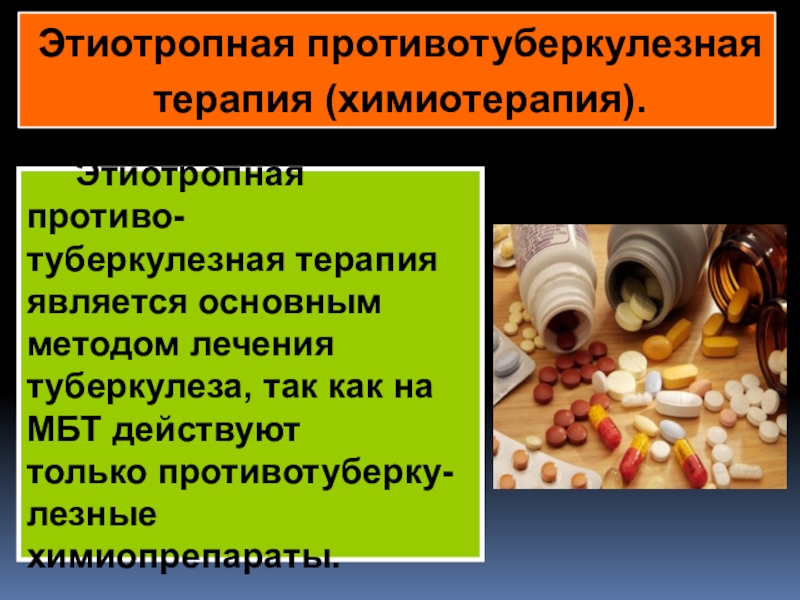 Этиотропная противотуберкулезная терапия (химиотерапия).

Этиотропная противотуберкулезная терапия является основным методом лечения туберкулеза, так как на МБТ действуют только противотуберкулезные химиопрепараты.